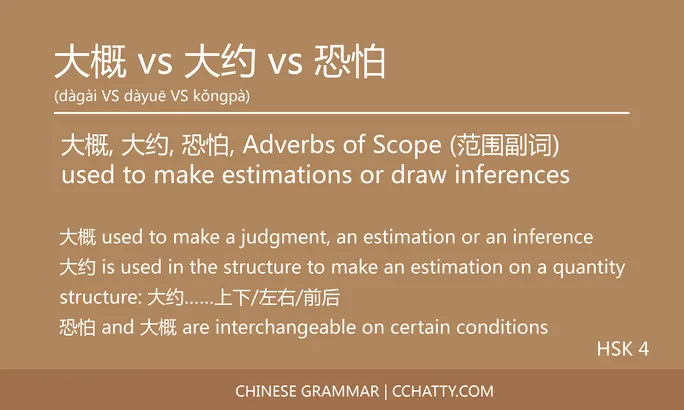 大概 vs 大约 vs 恐怕
(dàgài VS dàyuē VS kǒngpà)

大概, 大约, 恐怕, Adverbs of Scope (范围副词) used to make estimations or draw inferences

大概 used to make a judgment, an estimation or an inference
大约 is used in the structure to make an estimation on a quantity
structure: 大约……上下/左右/前后
恐怕 and 大概 are interchangeable on certain conditions

HSK 4

CHINESE GRAMMAR | CCHATTY.COM